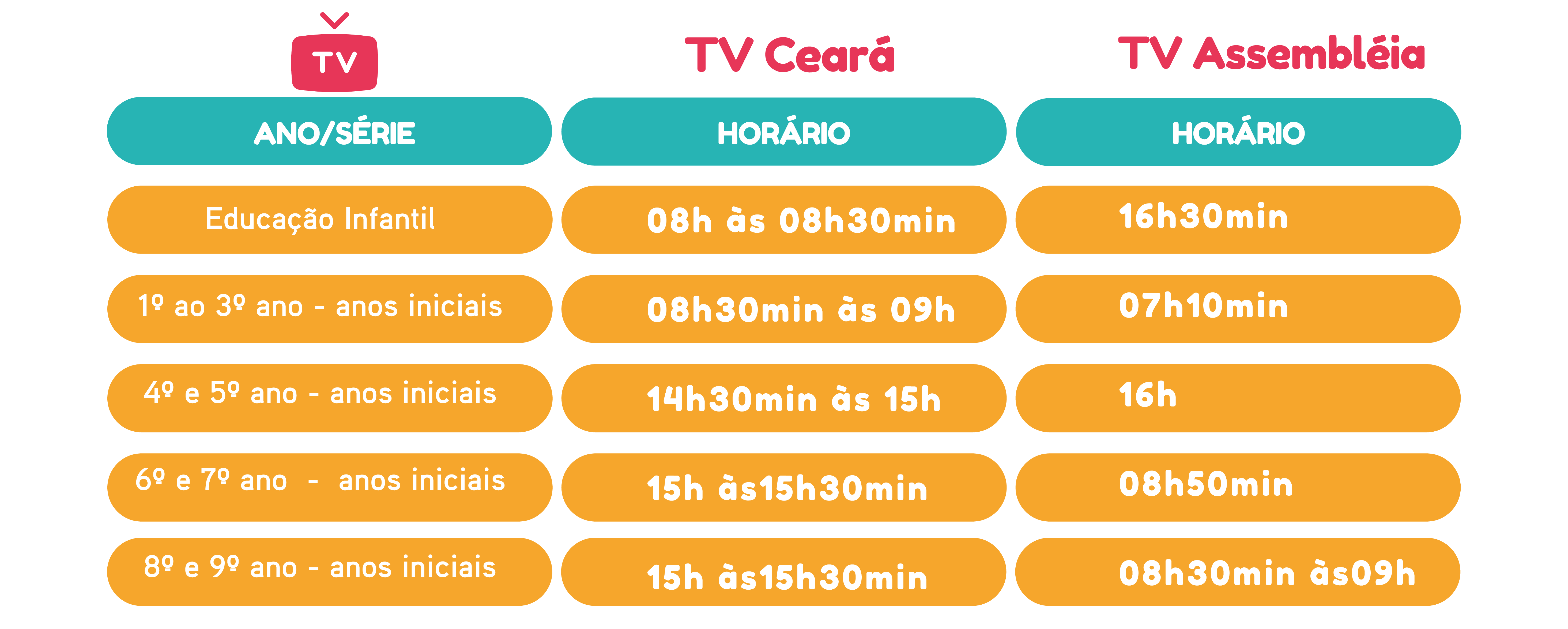 | TV | TV Ceará | TV Assembléia |
|---|---|---|
| ANO/SÉRIE | HORÁRIO | HORÁRIO |
| Educação Infantil | 08h às 08h30min | 16h30min |
| 1º ao 3º ano - anos iniciais | 08h30min às 09h | 07h10min |
| 4º e 5º ano - anos iniciais | 14h30min às 15h | 16h |
| 6º e 7º ano - anos iniciais | 15h às15h30min | 08h50min |
| 8º e 9º ano - anos iniciais | 15h às15h30min | 08h30min às09h |